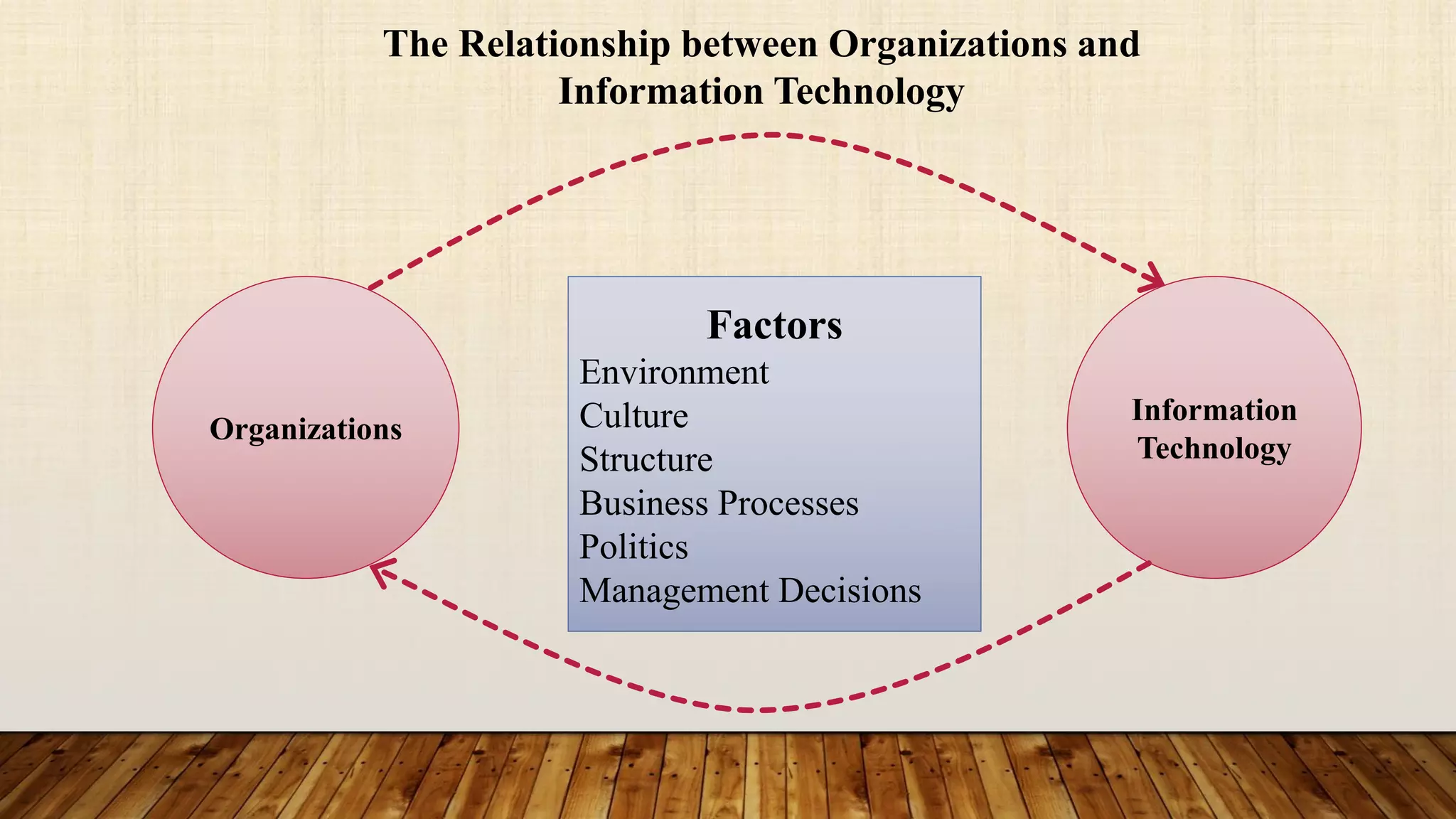 The Relationship between Organizations and Information Technology

Organizations

Factors
Environment
Culture
Structure
Business Processes
Politics
Management Decisions

Information Technology